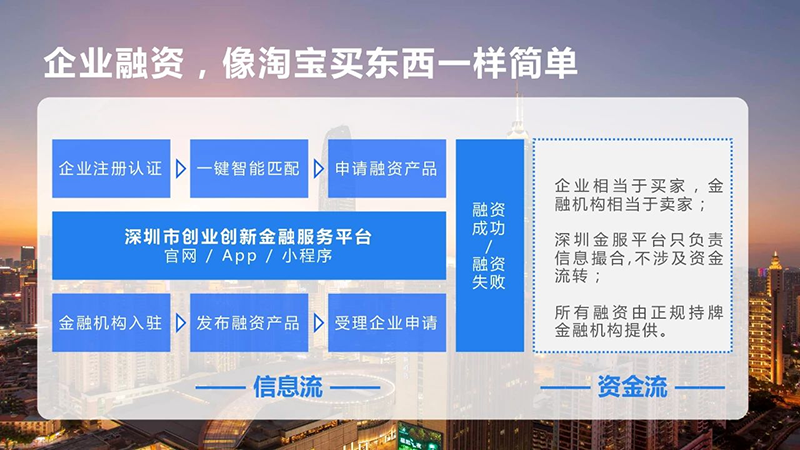 企业融资，像淘宝买东西一样简单

企业注册认证

一键智能匹配

申请融资产品

深圳市创业创新金融服务平台
官网 / App / 小程序

金融机构入驻

发布融资产品

受理企业申请

融资成功 / 融资失败

企业相当于买家，金融机构相当于卖家；

深圳金服平台只负责信息撮合,不涉及资金流转；

所有融资由正规持牌金融机构提供。

信息流

资金流